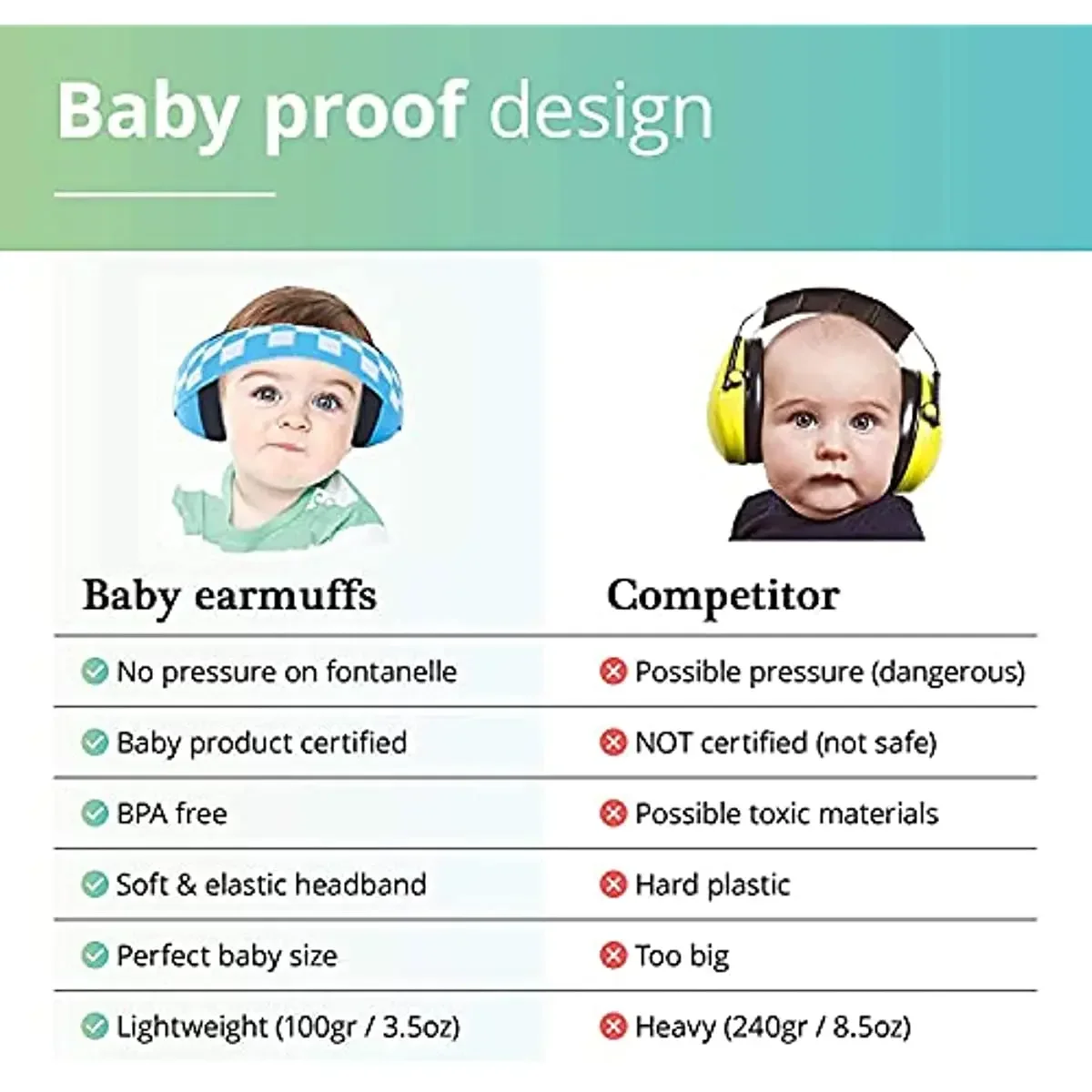 Baby proof design

| Baby earmuffs | Competitor |
|---|---|
| No pressure on fontanelle | Possible pressure (dangerous) |
| Baby product certified | NOT certified (not safe) |
| BPA free | Possible toxic materials |
| Soft & elastic headband | Hard plastic |
| Perfect baby size | Too big |
| Lightweight (100gr / 3.5oz) | Heavy (240gr / 8.5oz) |